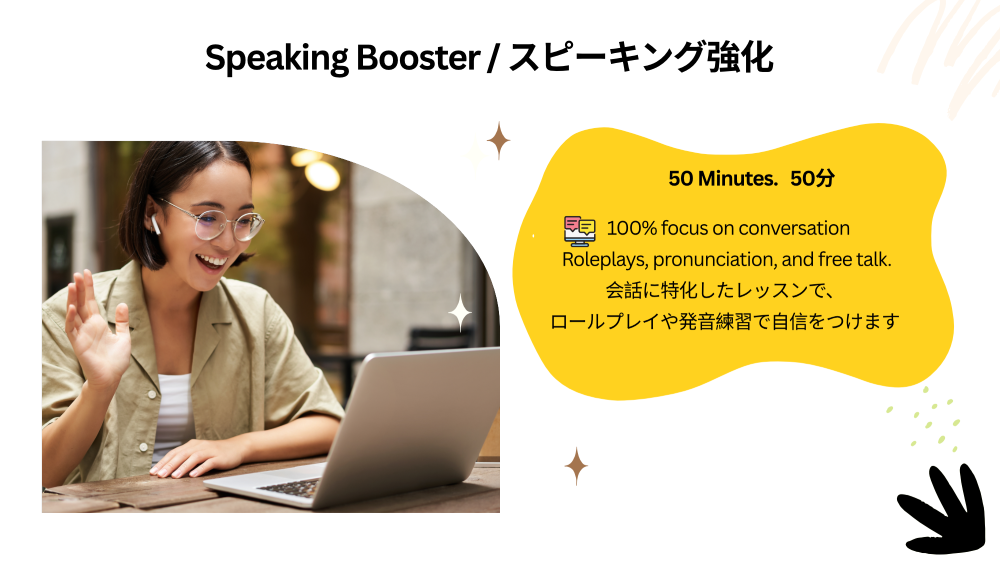 Speaking Booster / スピーキング強化

50 Minutes. 50分

100% focus on conversation
Roleplays, pronunciation, and free talk.
会話に特化したレッスンで、
ロールプレイや発音練習で自信をつけます